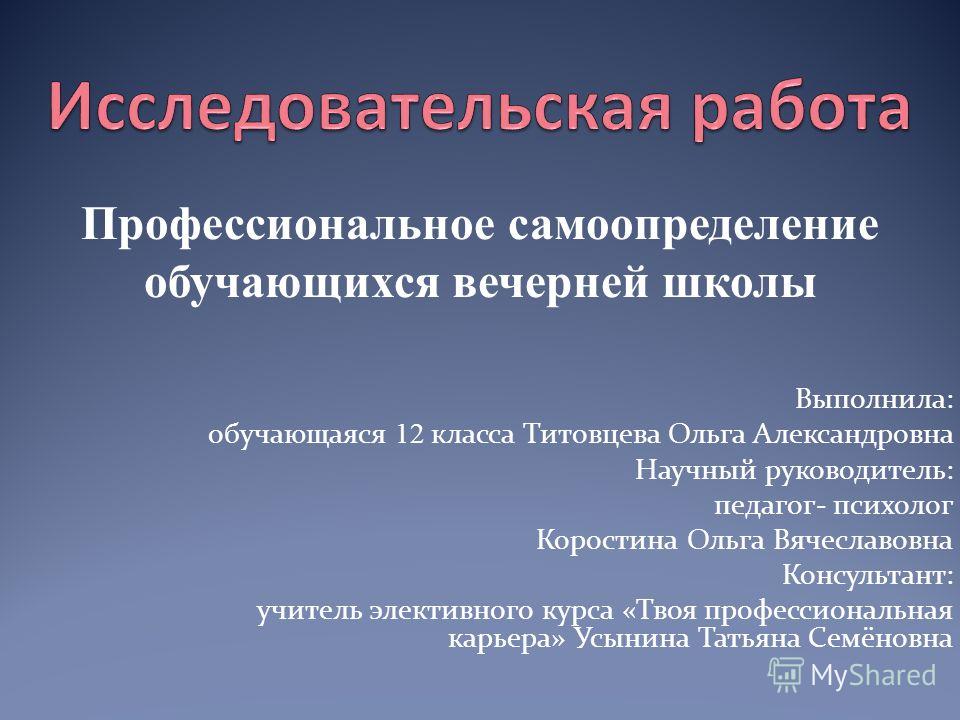 Исследовательская работа

Профессиональное самоопределение обучающихся вечерней школы

Выполнила:
обучающаяся 12 класса Титовцева Ольга Александровна
Научный руководитель:
педагог- психолог
Коростина Ольга Вячеславовна
Консультант:
учитель элективного курса «Твоя профессиональная карьера» Усынина Татьяна Семёновна

MyShared